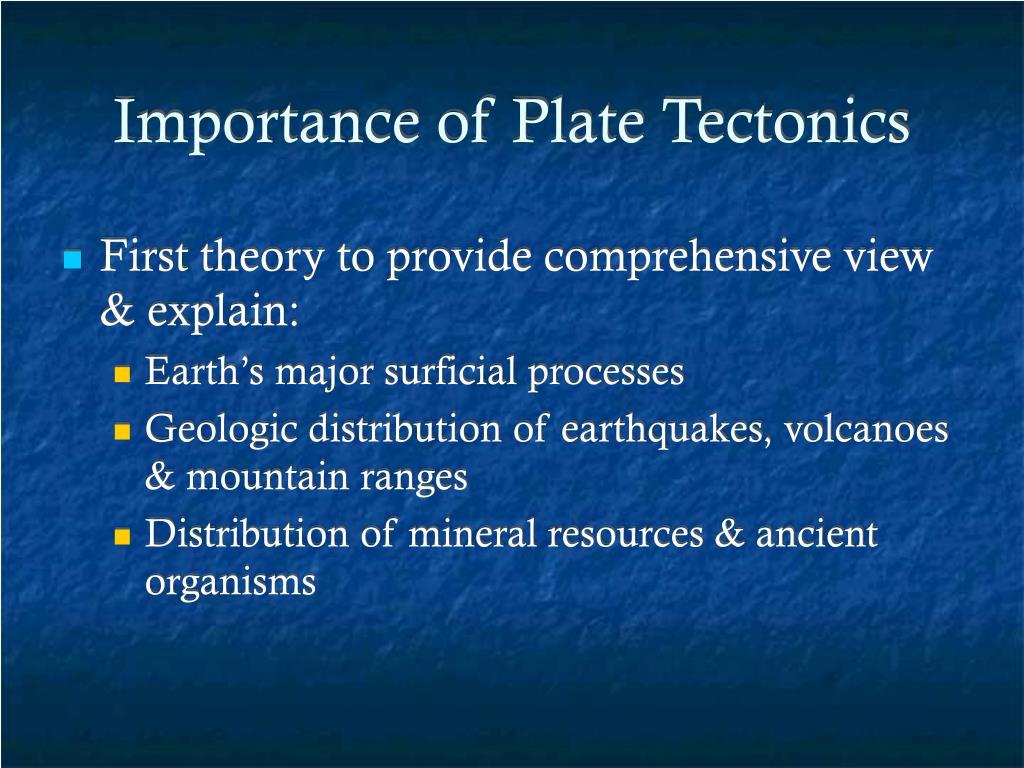 Importance of Plate Tectonics

First theory to provide comprehensive view & explain:

Earth’s major surficial processes

Geologic distribution of earthquakes, volcanoes & mountain ranges

Distribution of mineral resources & ancient organisms